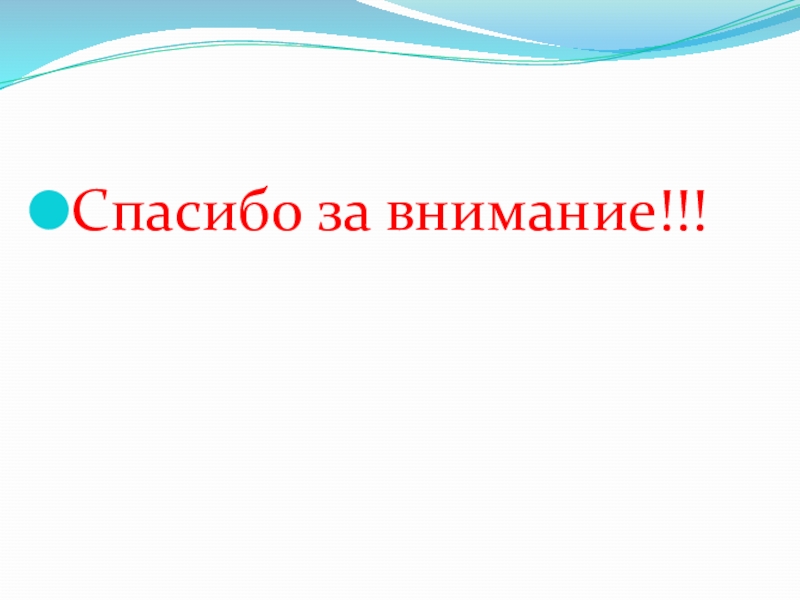 Спасибо за внимание!!!